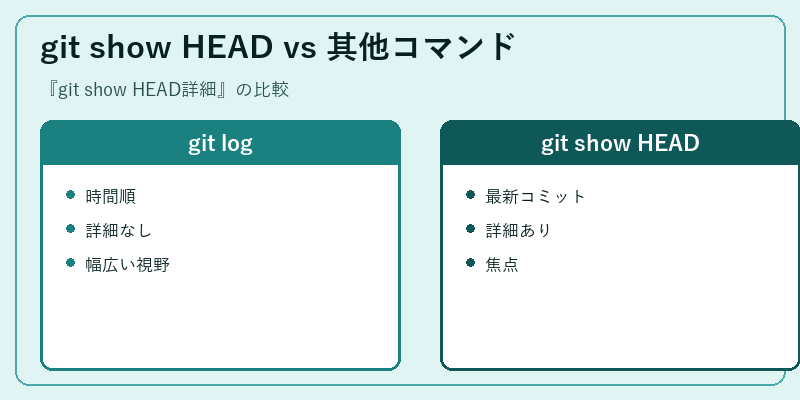 git show HEAD vs 其他コマンド

『git show HEAD詳細』の比較

git log

- 時間順
- 詳細なし
- 幅広い視野

git show HEAD

- 最新コミット
- 詳細あり
- 焦点